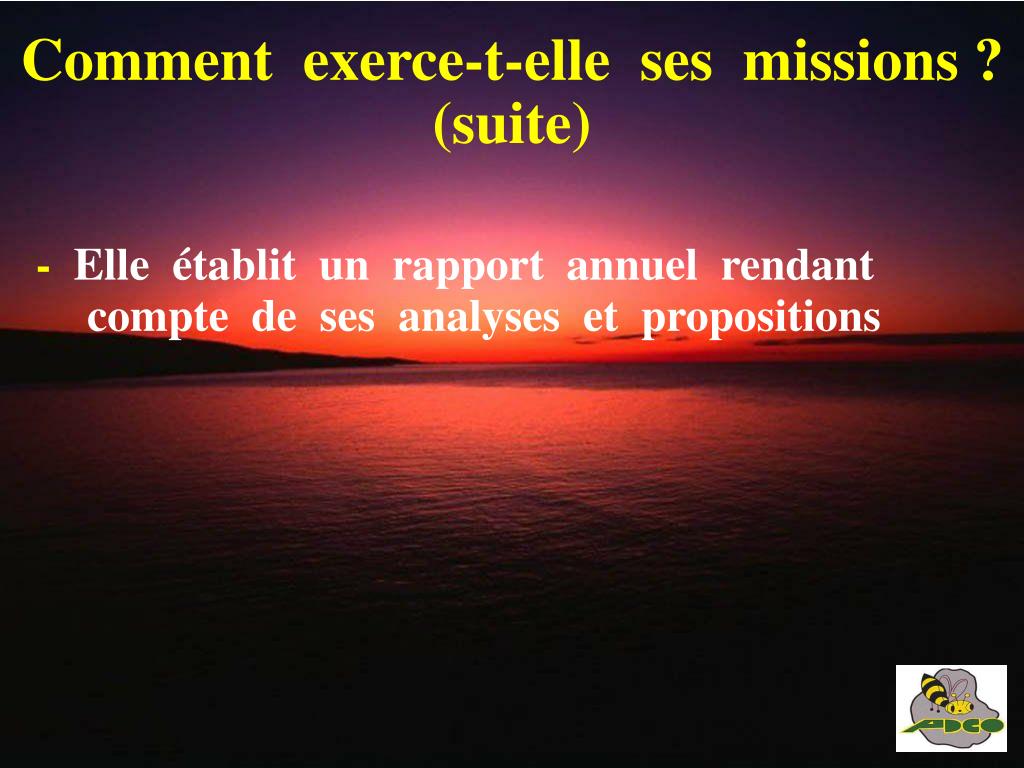 Comment exerce-t-elle ses missions ? (suite)

- Elle établit un rapport annuel rendant compte de ses analyses et propositions

ADCO